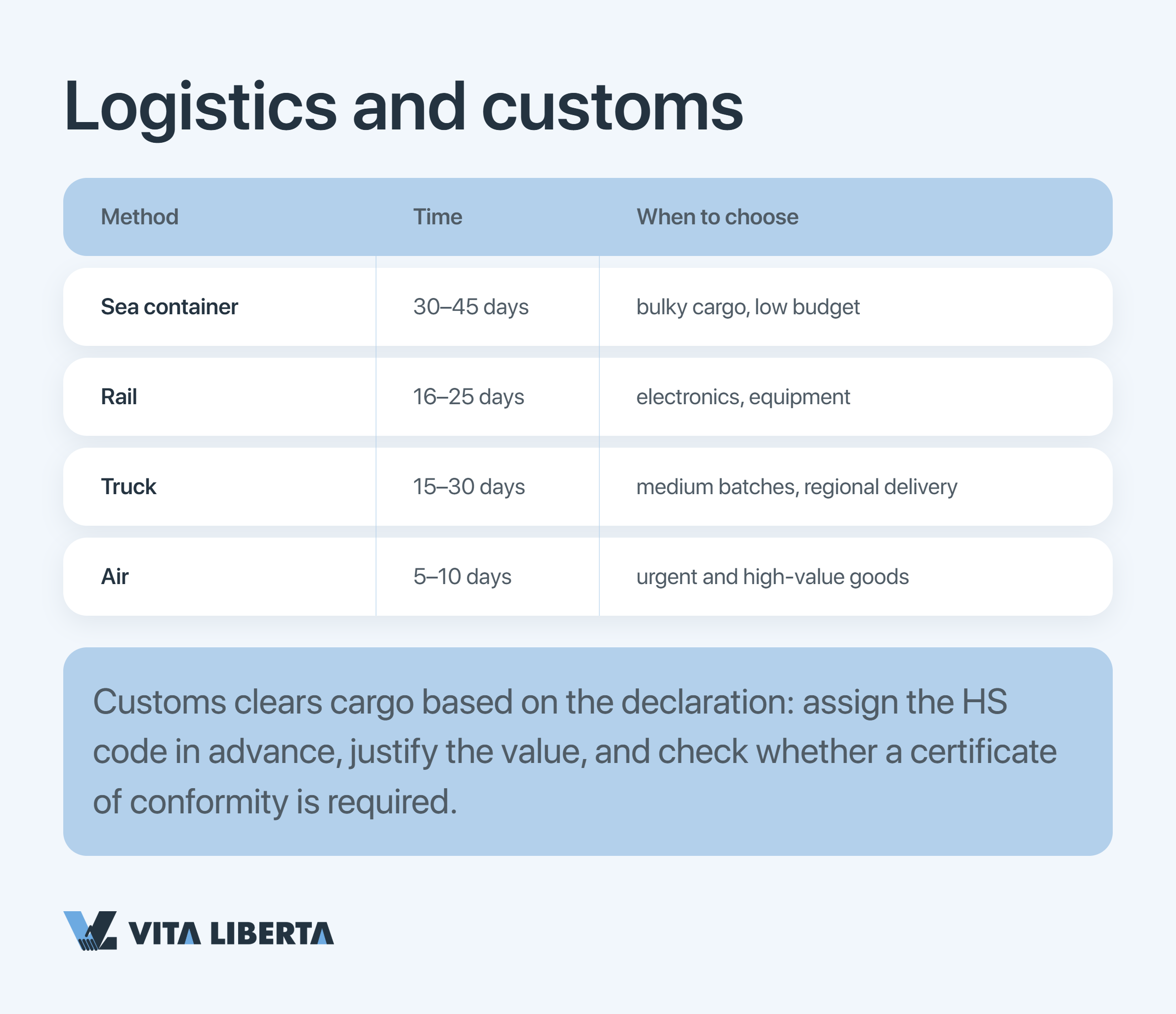 Logistics and customs

| Method | Time | When to choose |
|---|---|---|
| Sea container | 30–45 days | bulky cargo, low budget |
| Rail | 16–25 days | electronics, equipment |
| Truck | 15–30 days | medium batches, regional delivery |
| Air | 5–10 days | urgent and high-value goods |

Customs clears cargo based on the declaration: assign the HS code in advance, justify the value, and check whether a certificate of conformity is required.

VITA LIBERTA